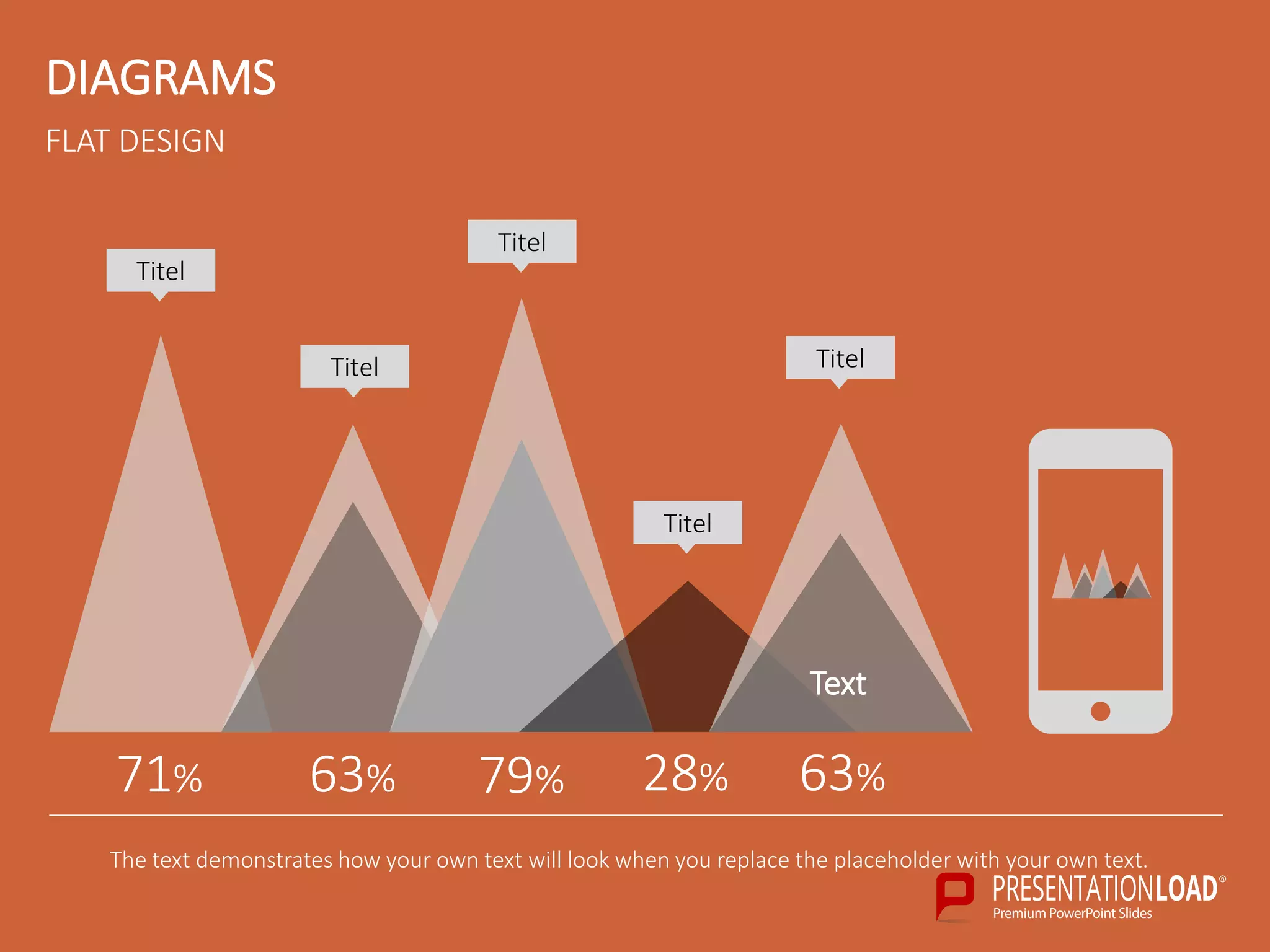 DIAGRAMS

FLAT DESIGN

Titel

Titel

Titel

Titel

Titel

Text

71%

63%

79%

28%

63%

The text demonstrates how your own text will look when you replace the placeholder with your own text.

PRESENTATIONLOAD®
Premium PowerPoint Slides